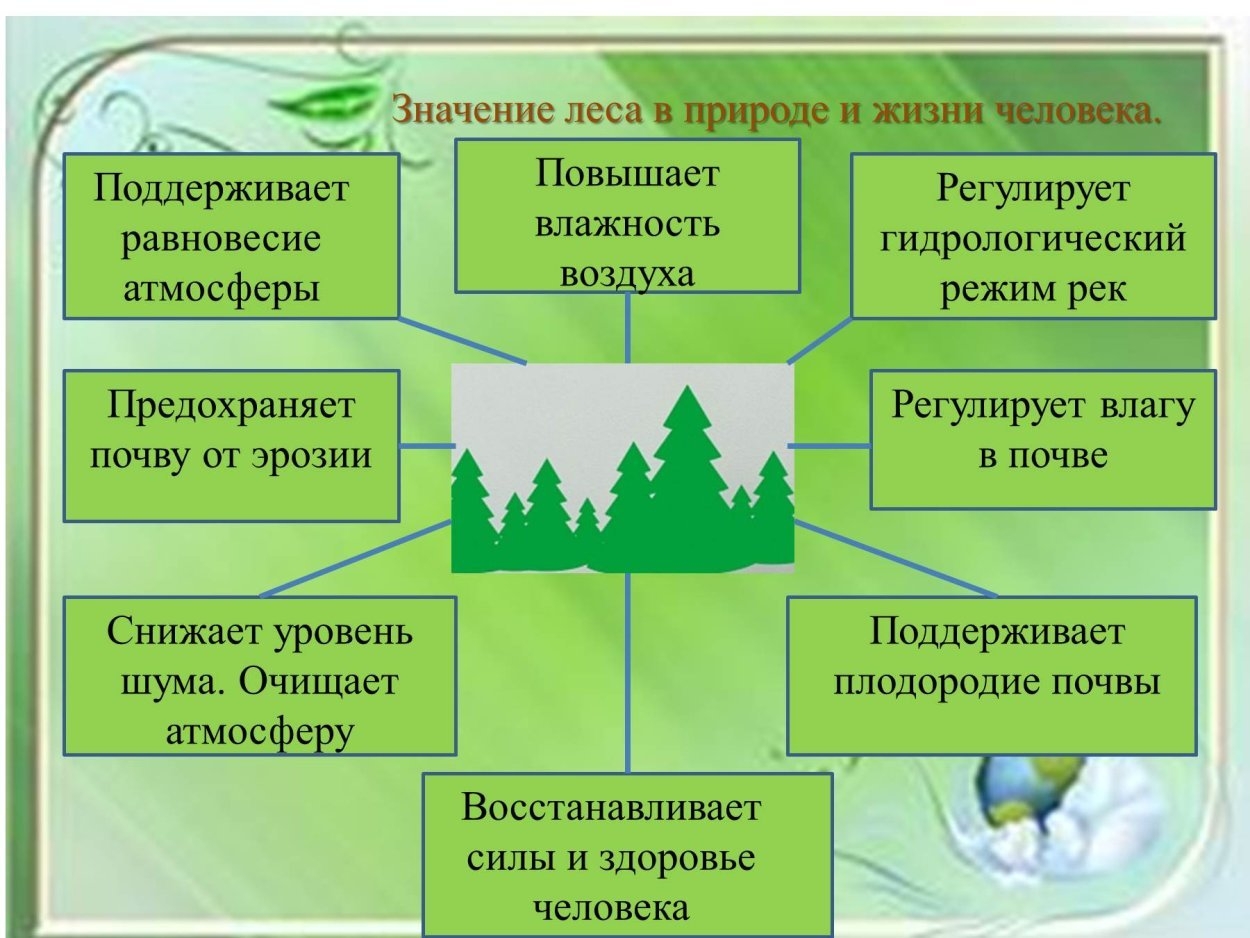 Значение леса в природе и жизни человека.

Поддерживает равновесие атмосферы

Повышает влажность воздуха

Регулирует гидрологический режим рек

Предохраняет почву от эрозии

Регулирует влагу в почве

Снижает уровень шума. Очищает атмосферу

Поддерживает плодородие почвы

Восстанавливает силы и здоровье человека